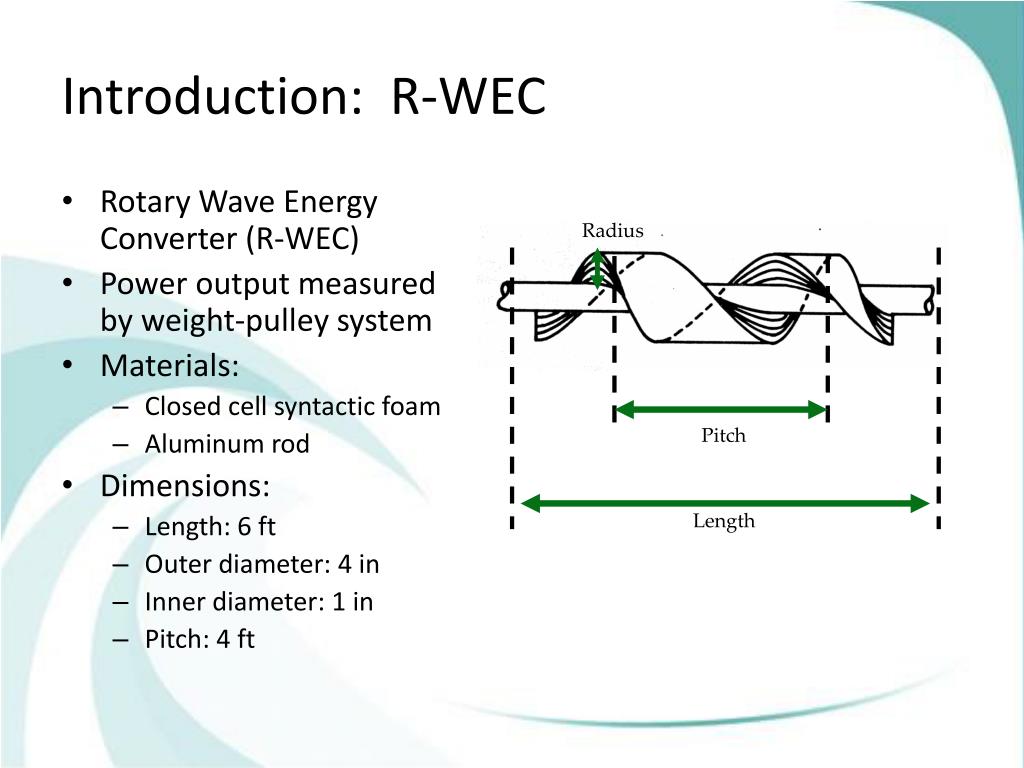 Introduction: R-WEC

• Rotary Wave Energy Converter (R-WEC)
• Power output measured by weight-pulley system
• Materials:
– Closed cell syntactic foam
– Aluminum rod
• Dimensions:
– Length: 6 ft
– Outer diameter: 4 in
– Inner diameter: 1 in
– Pitch: 4 ft

Radius

Pitch

Length